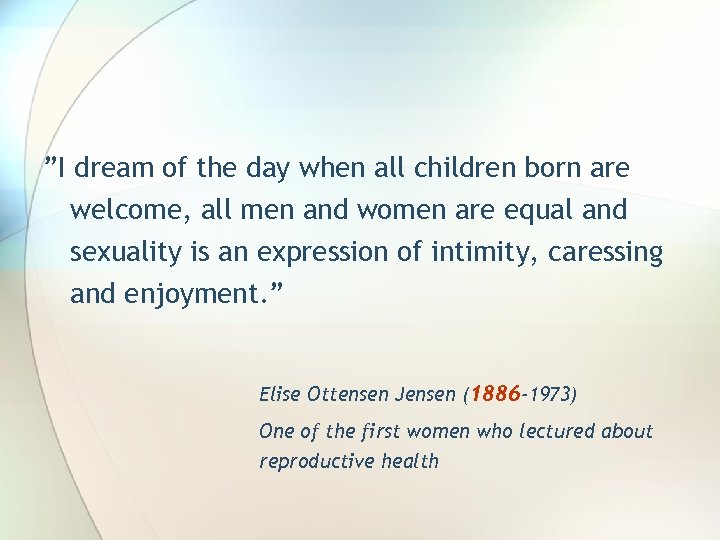 ”I dream of the day when all children born are welcome, all men and women are equal and sexuality is an expression of intimity, caressing and enjoyment.”

Elise Ottensen Jensen (1886-1973)

One of the first women who lectured about reproductive health